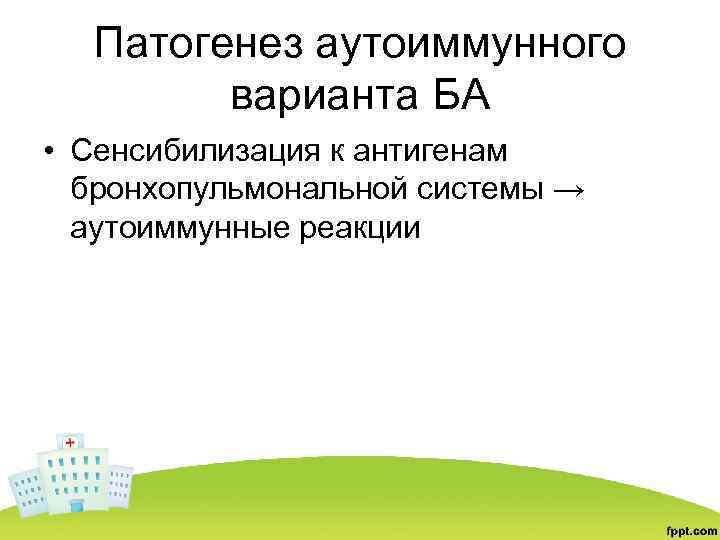 Патогенез аутоиммунного варианта БА

• Сенсибилизация к антигенам бронхопульмональной системы → аутоиммунные реакции

fppt.com